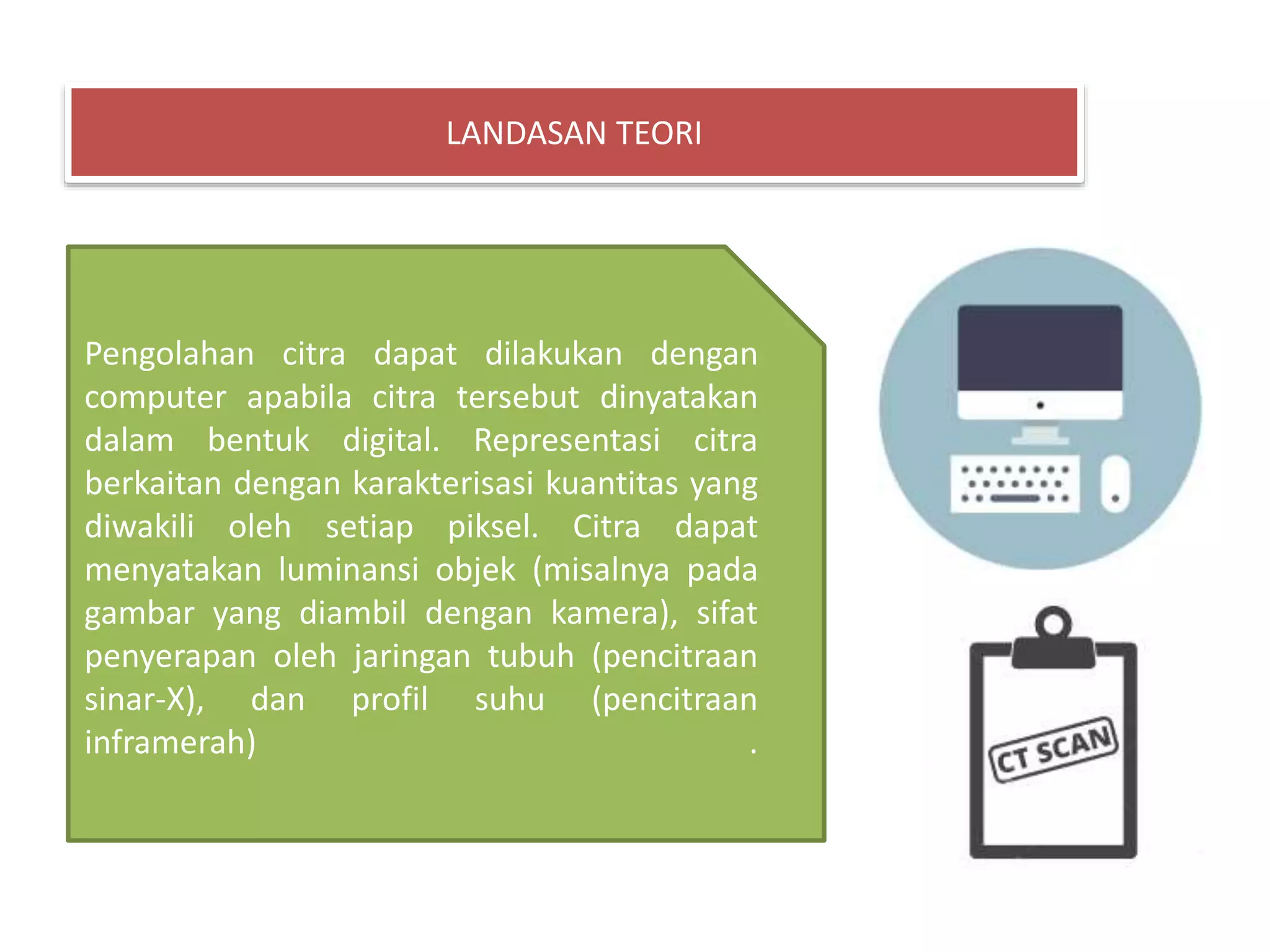 LANDASAN TEORI

Pengolahan citra dapat dilakukan dengan computer apabila citra tersebut dinyatakan dalam bentuk digital. Representasi citra berkaitan dengan karakterisasi kuantitas yang diwakili oleh setiap piksel. Citra dapat menyatakan luminansi objek (misalnya pada gambar yang diambil dengan kamera), sifat penyerapan oleh jaringan tubuh (pencitraan sinar-X), dan profil suhu (pencitraan inframerah) .

CT SCAN